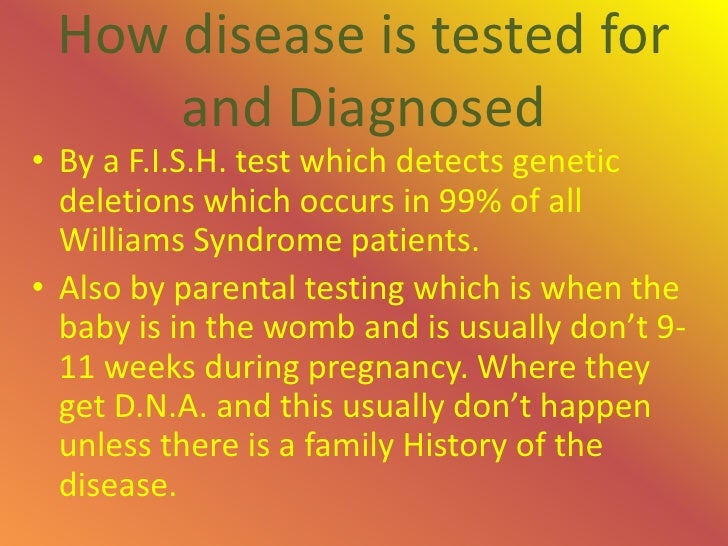 How disease is tested for and Diagnosed

• By a F.I.S.H. test which detects genetic deletions which occurs in 99% of all Williams Syndrome patients.

• Also by parental testing which is when the baby is in the womb and is usually don’t 9-11 weeks during pregnancy. Where they get D.N.A. and this usually don’t happen unless there is a family History of the disease.